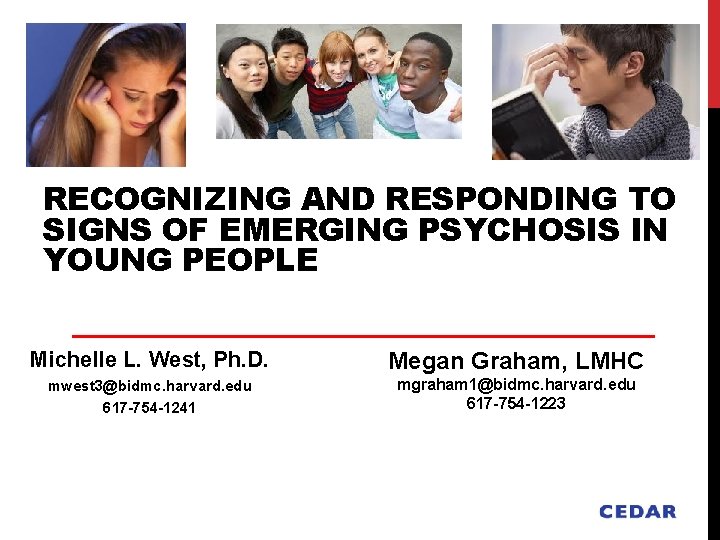 RECOGNIZING AND RESPONDING TO SIGNS OF EMERGING PSYCHOSIS IN YOUNG PEOPLE

Michelle L. West, Ph.D.
mwest3@bidmc.harvard.edu
617-754-1241

Megan Graham, LMHC
mgraham1@bidmc.harvard.edu
617-754-1223

CEDAR